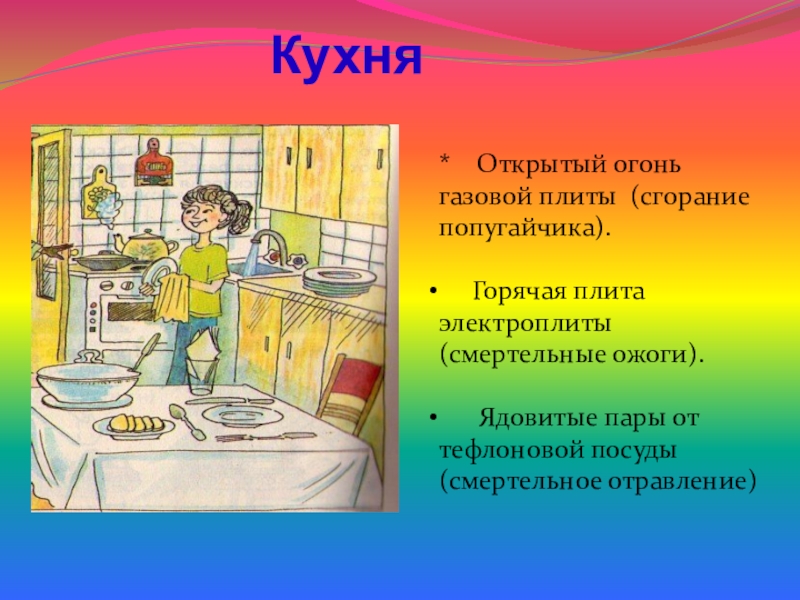 Кухня

* Открытый огонь газовой плиты (сгорание попугайчика).

• Горячая плита электроплиты (смертельные ожоги).

• Ядовитые пары от тефлоновой посуды (смертельное отравление)